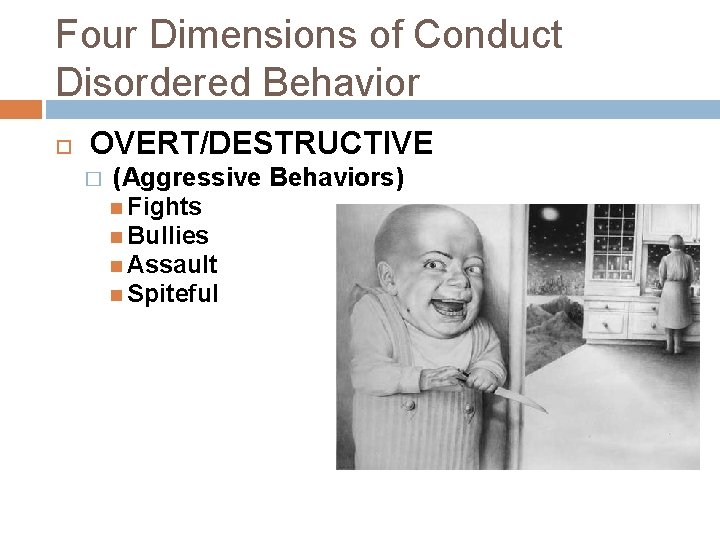 Four Dimensions of Conduct Disordered Behavior

OVERT/DESTRUCTIVE

(Aggressive Behaviors)

Fights

Bullies

Assault

Spiteful